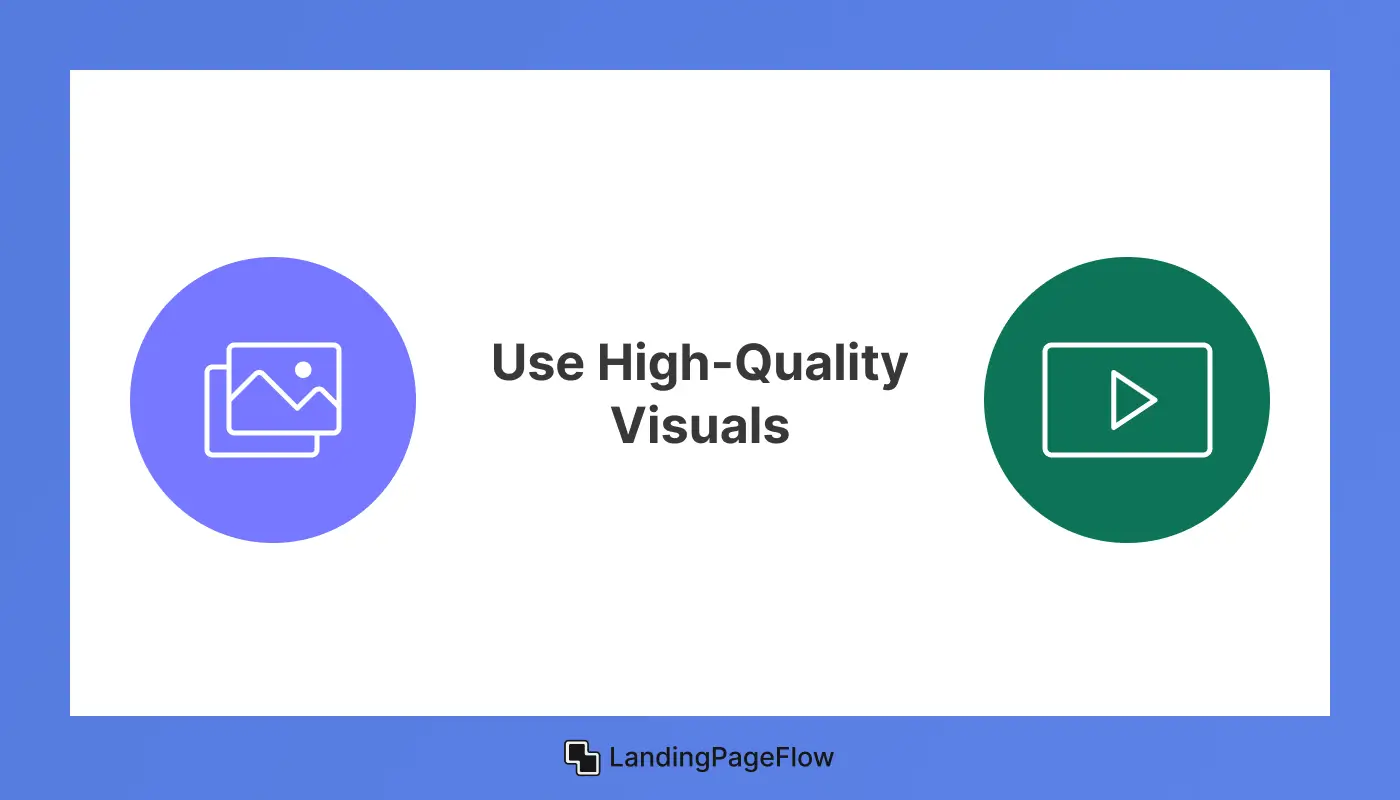 Use High-Quality Visuals

LandingPageFlow